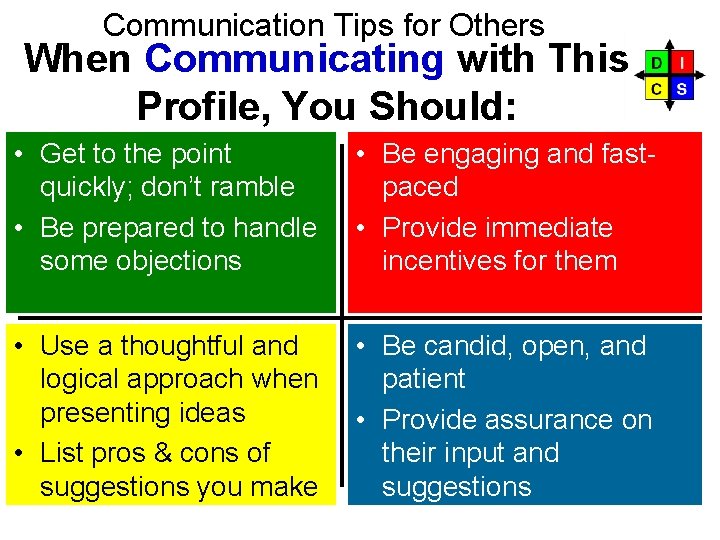 Communication Tips for Others

When Communicating with This Profile, You Should:

D I
C S

• Get to the point quickly; don't ramble
• Be prepared to handle some objections

• Be engaging and fast-paced
• Provide immediate incentives for them

• Use a thoughtful and logical approach when presenting ideas
• List pros & cons of suggestions you make

• Be candid, open, and patient
• Provide assurance on their input and suggestions